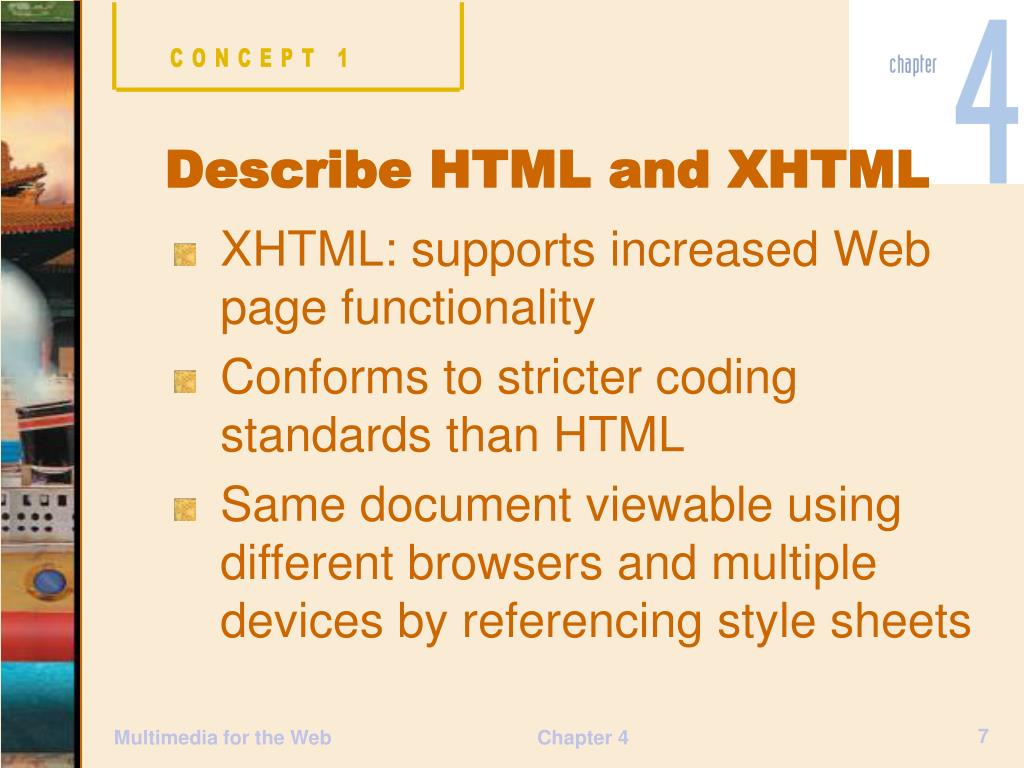 CONCEPT 1

chapter 4

Describe HTML and XHTML

XHTML: supports increased Web page functionality

Conforms to stricter coding standards than HTML

Same document viewable using different browsers and multiple devices by referencing style sheets

Multimedia for the Web

Chapter 4

7